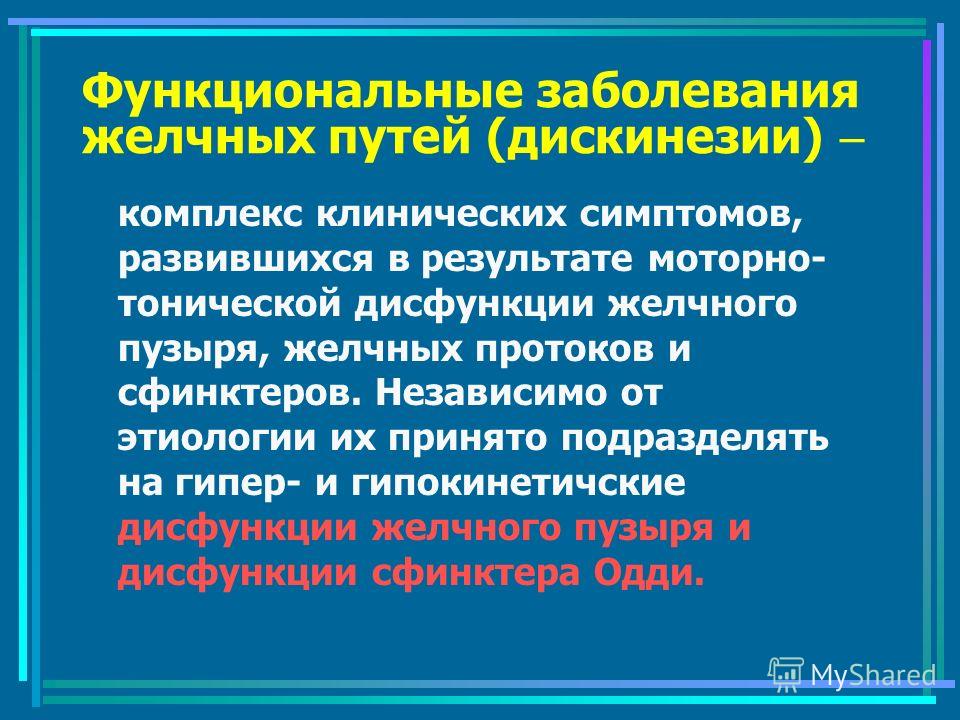 Функциональные заболевания желчных путей (дискинезии) –

комплекс клинических симптомов, развившихся в результате моторно-тонической дисфункции желчного пузыря, желчных протоков и сфинктеров. Независимо от этиологии их принято подразделять на гипер- и гипокинетичские дисфункции желчного пузыря и дисфункции сфинктера Одди.

MyShared